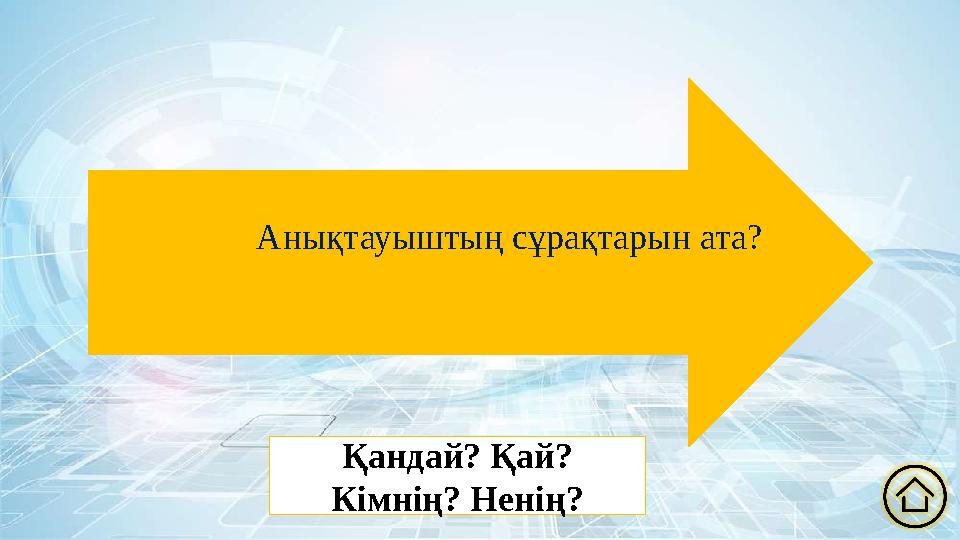 Анықтауыштың сұрақтарын ата?

Қандай? Қай?
Кімнің? Ненің?